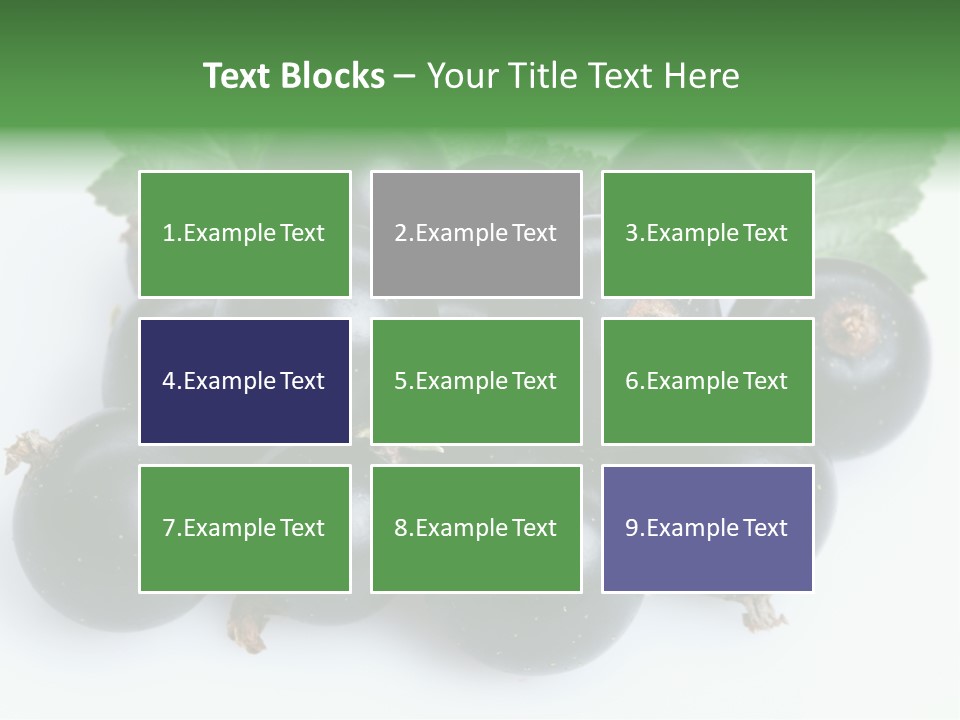 Text Blocks – Your Title Text Here

1.Example Text

2.Example Text

3.Example Text

4.Example Text

5.Example Text

6.Example Text

7.Example Text

8.Example Text

9.Example Text